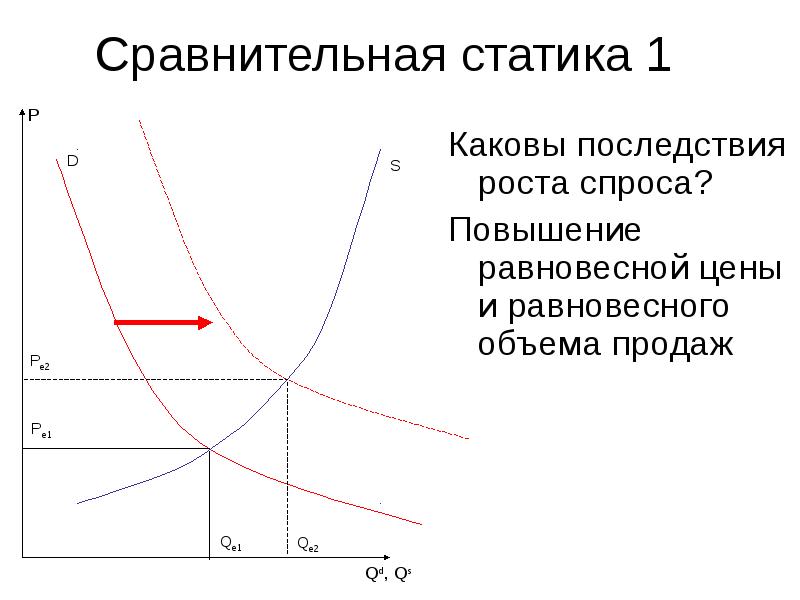 Сравнительная статика 1

P

D

S

$P_{e2}$

$P_{e1}$

$Q_{e1}$

$Q_{e2}$

$Q^d$, $Q^s$

Каковы последствия роста спроса?

Повышение равновесной цены и равновесного объема продаж